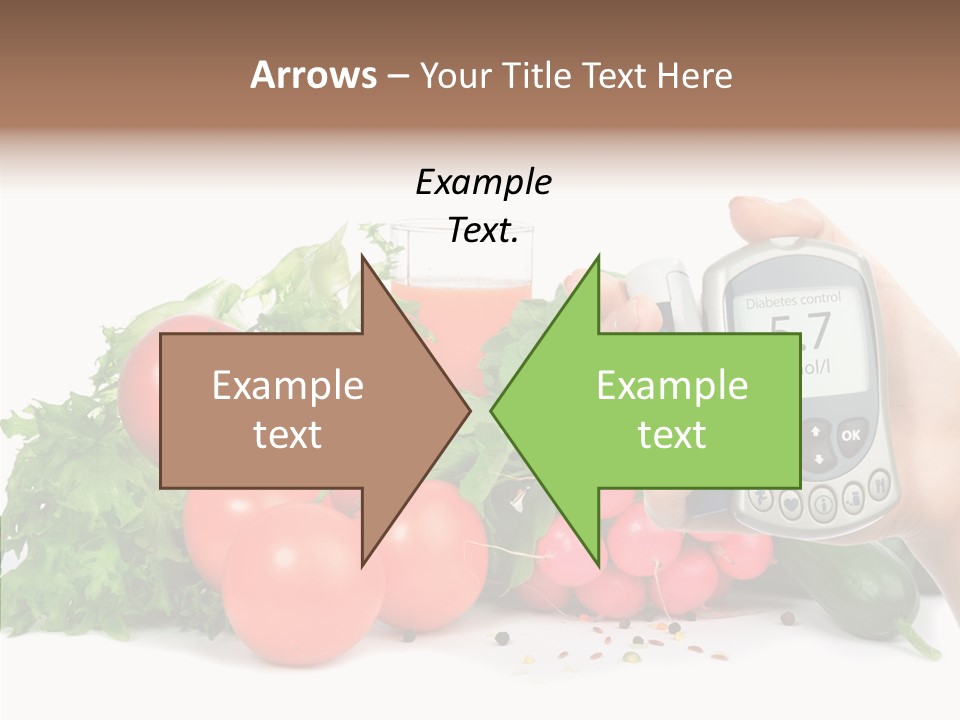 Arrows – Your Title Text Here

Example Text.

Example text

Example text

Diabetes control

5.7

ol/l

OK